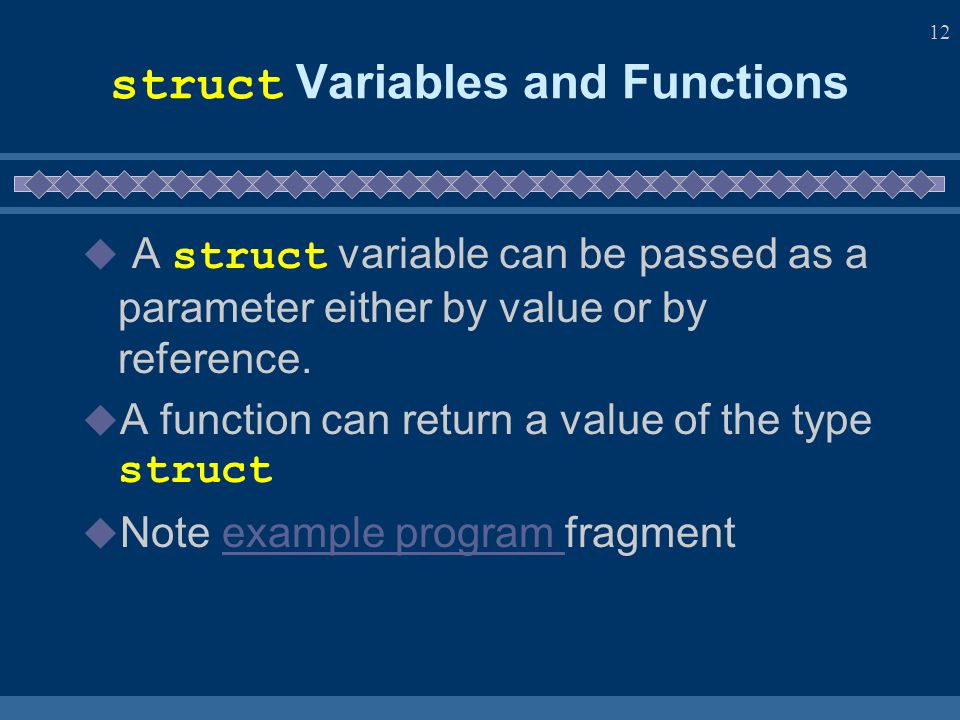 12

struct Variables and Functions

A struct variable can be passed as a parameter either by value or by reference.

A function can return a value of the type struct

Note example program fragment